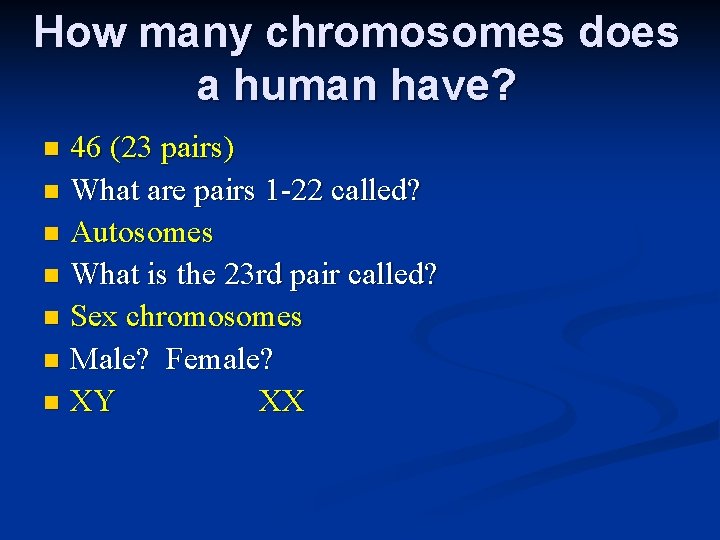 How many chromosomes does a human have?

- 46 (23 pairs)
- What are pairs 1-22 called?
- Autosomes
- What is the 23rd pair called?
- Sex chromosomes
- Male? Female?
- XY XX